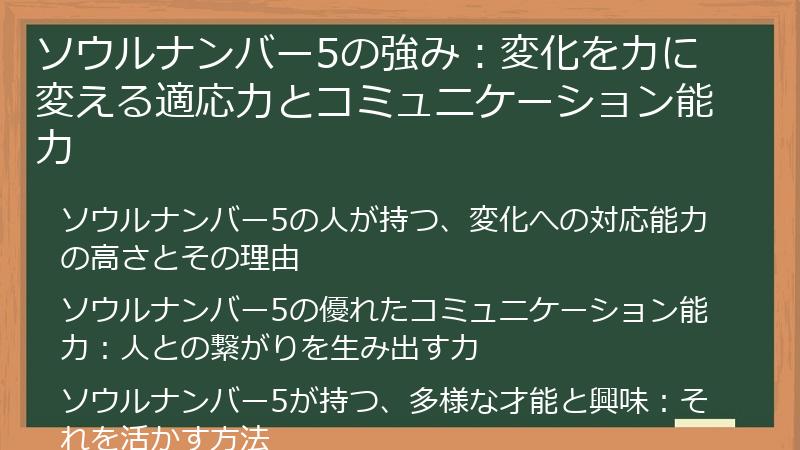 ソウルナンバー5の強み：変化を力に変える適応力とコミュニケーション能力

ソウルナンバー5の人が持つ、変化への対応能力の高さとその理由

ソウルナンバー5の優れたコミュニケーション能力：人との繋がりを生み出す力

ソウルナンバー5が持つ、多様な才能と興味：それを活かす方法